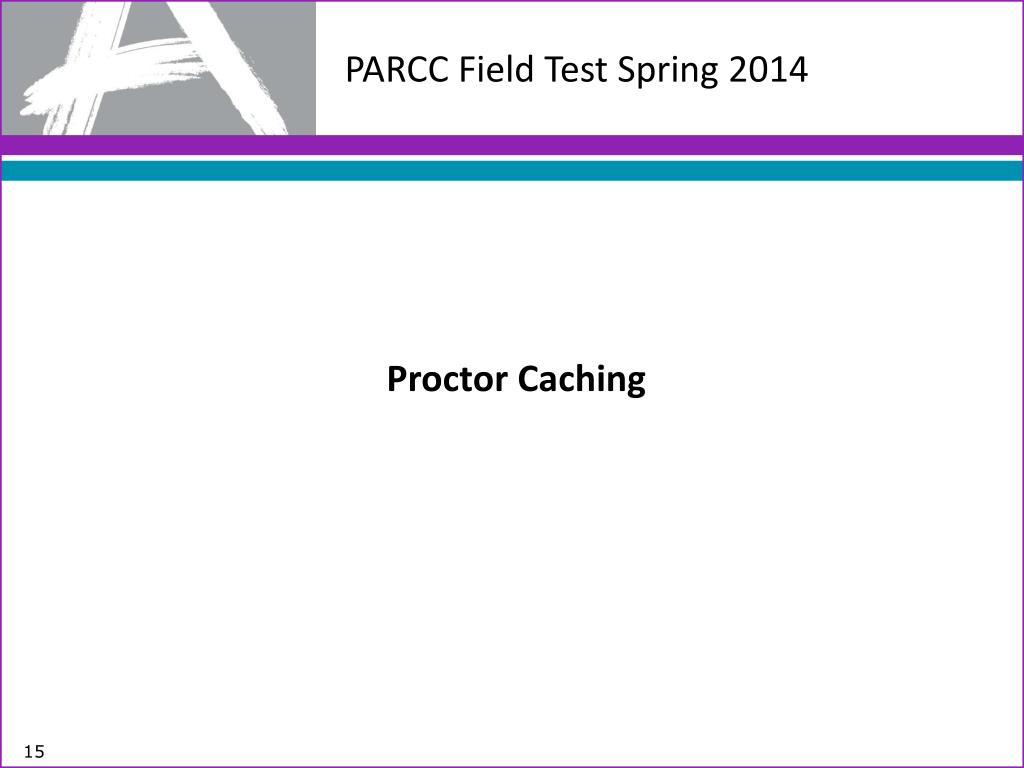 PARCC Field Test Spring 2014

Proctor Caching

15